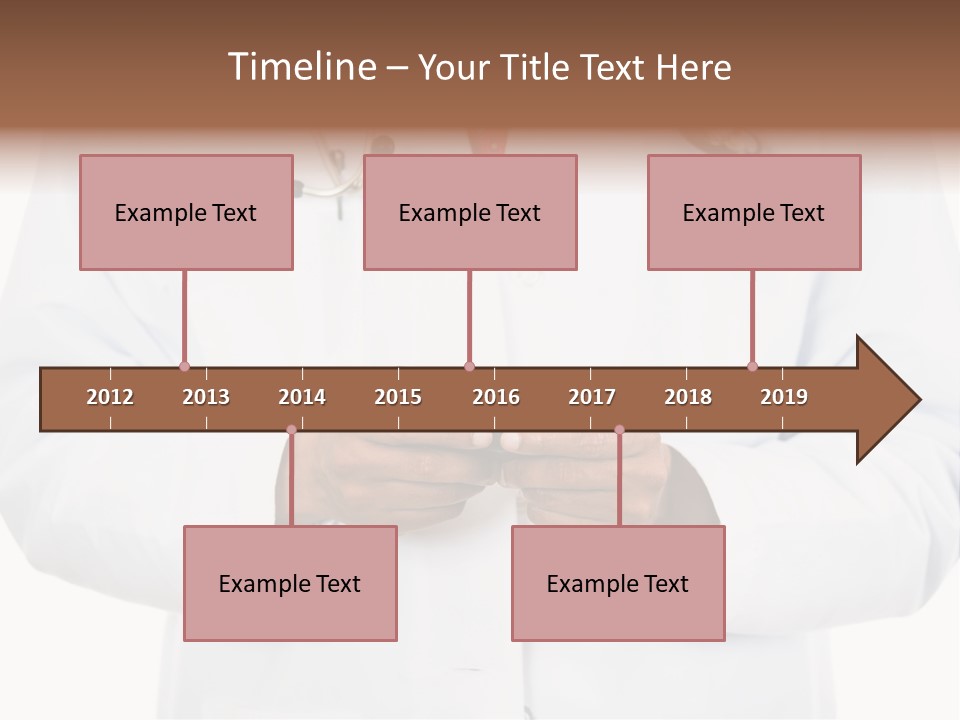 Timeline – Your Title Text Here

Example Text

Example Text

Example Text

2012 2013 2014 2015 2016 2017 2018 2019

Example Text

Example Text